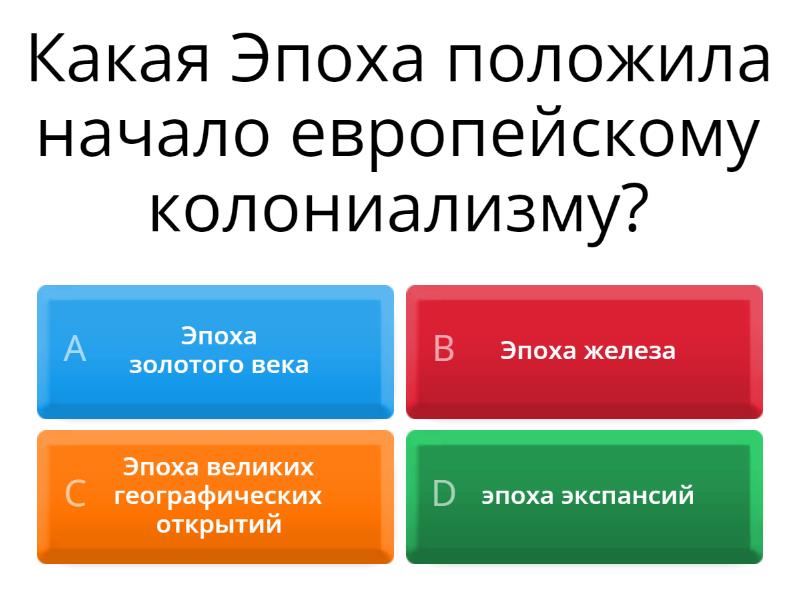 Какая Эпоха положила начало европейскому колониализму?

A
Эпоха
золотого века

B
Эпоха железа

C
Эпоха великих географических открытий

D
эпоха экспансий